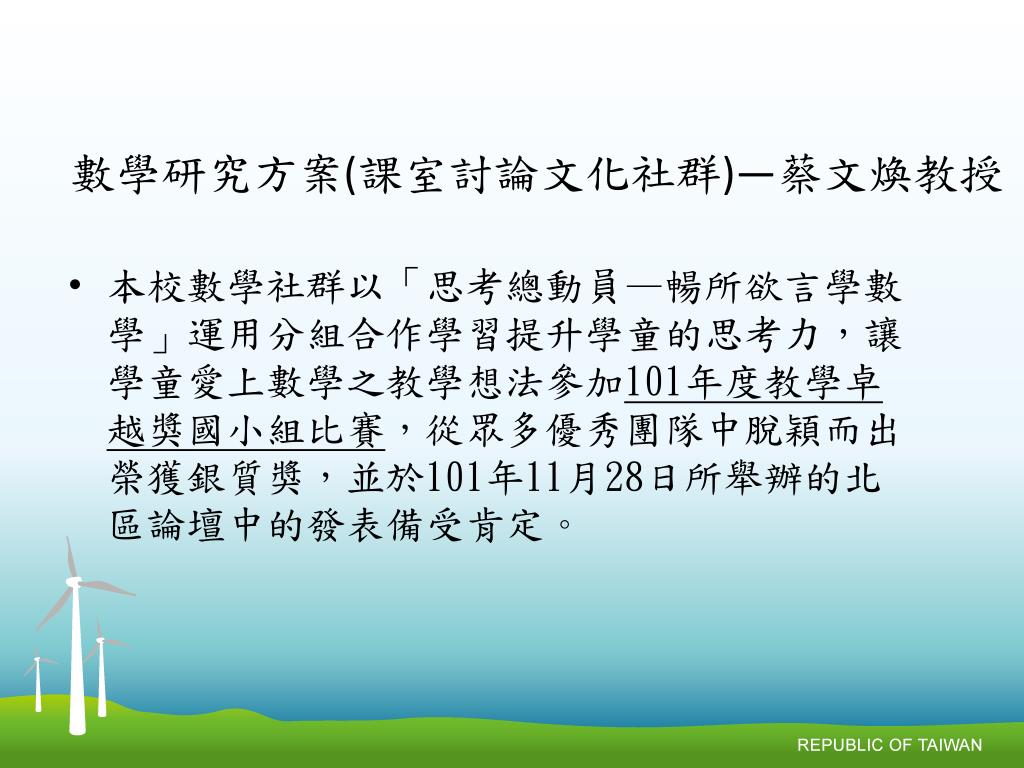 數學研究方案(課室討論文化社群)—蔡文煥教授

• 本校數學社群以「思考總動員—暢所欲言學數學」運用分組合作學習提升學童的思考力，讓學童愛上數學之教學想法參加101年度教學卓越獎國小組比賽，從眾多優秀團隊中脫穎而出榮獲銀質獎，並於101年11月28日所舉辦的北區論壇中的發表備受肯定。

REPUBLIC OF TAIWAN